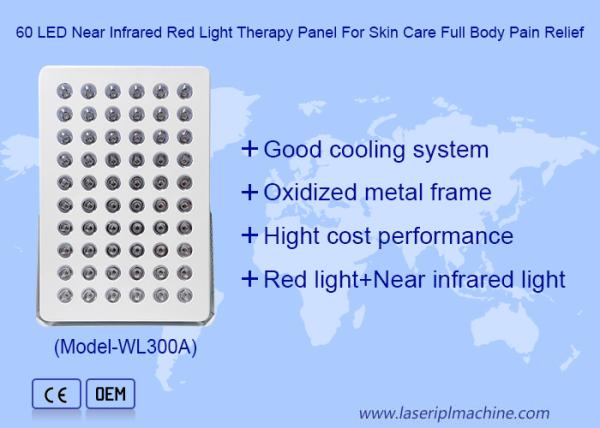 60 LED Near Infrared Red Light Therapy Panel For Skin Care Full Body Pain Relief

+ Good cooling system

+ Oxidized metal frame

+ Hight cost performance

+ Red light+Near infrared light

(Model-WL300A)

CE

OEM

www.laseriplmachine.com